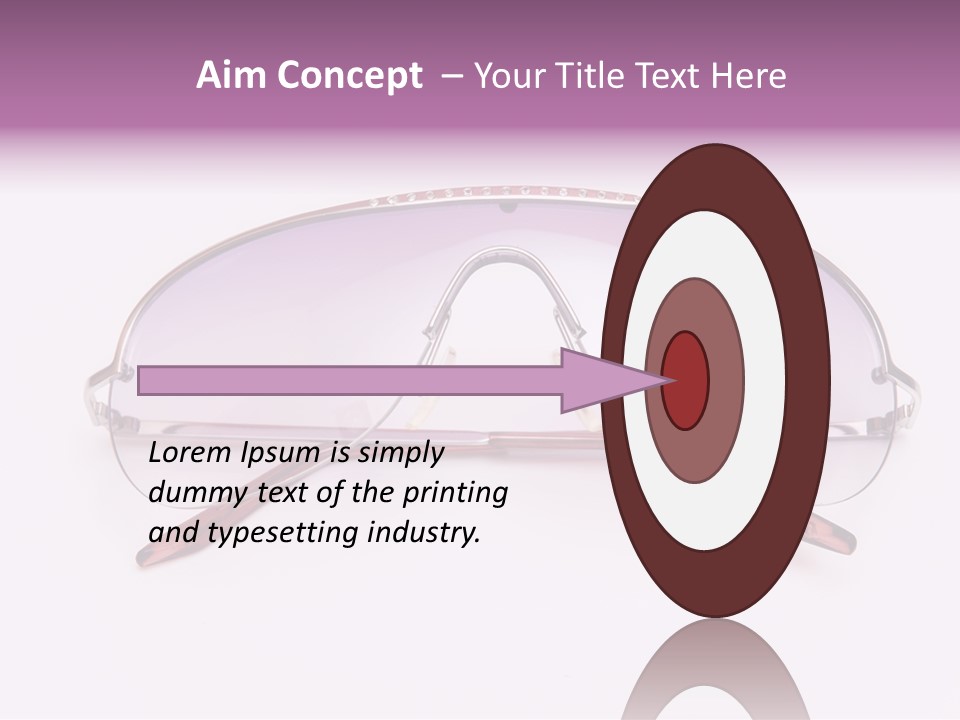 Aim Concept – Your Title Text Here

Lorem Ipsum is simply dummy text of the printing and typesetting industry.